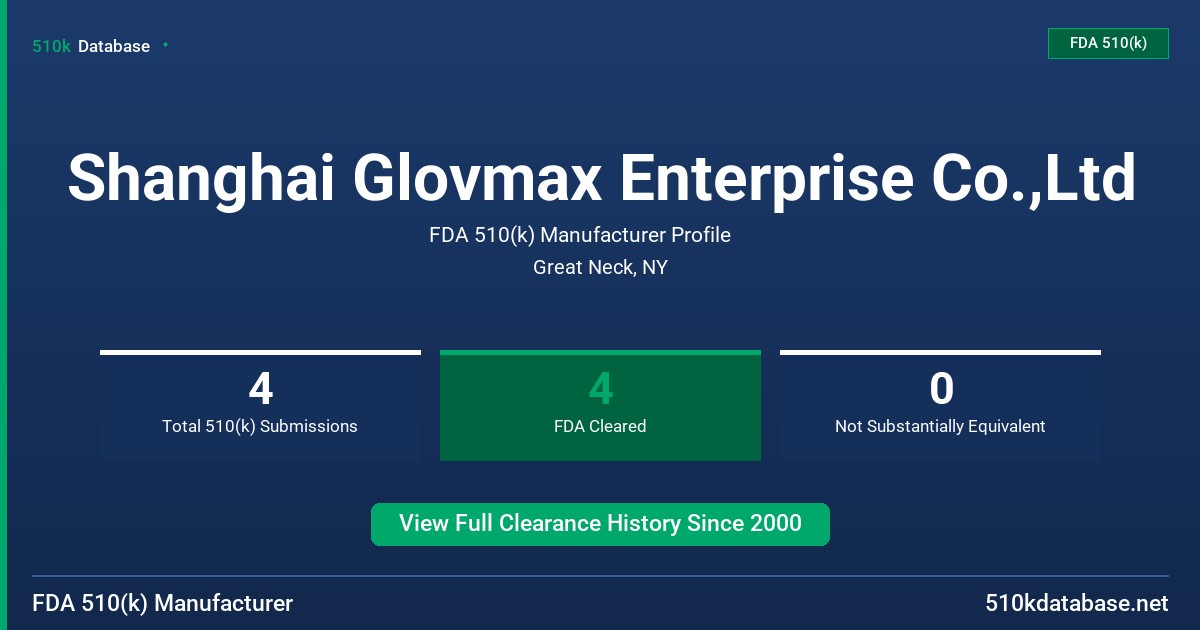 510k Database

FDA 510(k)

Shanghai Glovmax Enterprise Co.,Ltd

FDA 510(k) Manufacturer Profile

Great Neck, NY

4
Total 510(k) Submissions

4
FDA Cleared

0
Not Substantially Equivalent

View Full Clearance History Since 2000

FDA 510(k) Manufacturer

510kdatabase.net